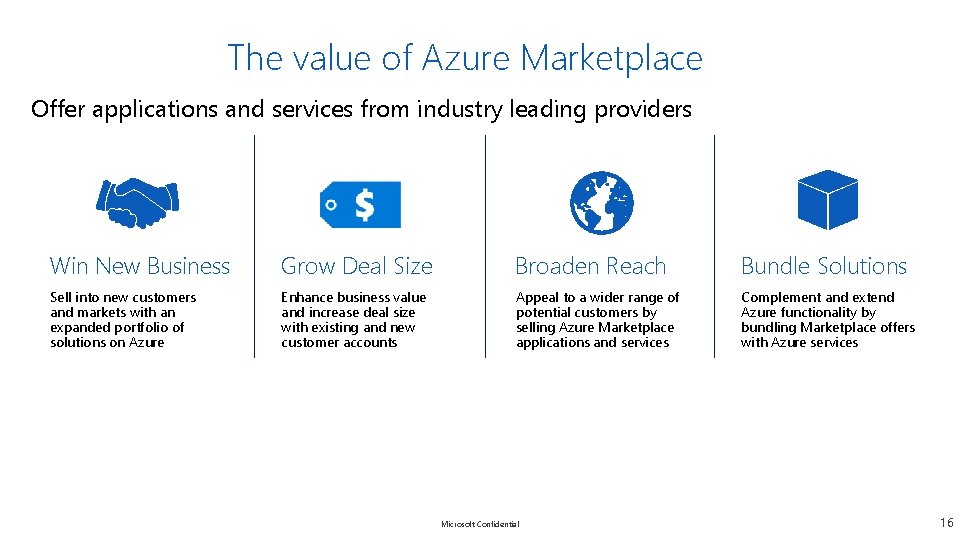 The value of Azure Marketplace

Offer applications and services from industry leading providers

$

Win New Business

Sell into new customers and markets with an expanded portfolio of solutions on Azure

Grow Deal Size

Enhance business value and increase deal size with existing and new customer accounts

Broaden Reach

Appeal to a wider range of potential customers by selling Azure Marketplace applications and services

Bundle Solutions

Complement and extend Azure functionality by bundling Marketplace offers with Azure services

Microsoft Confidential

16